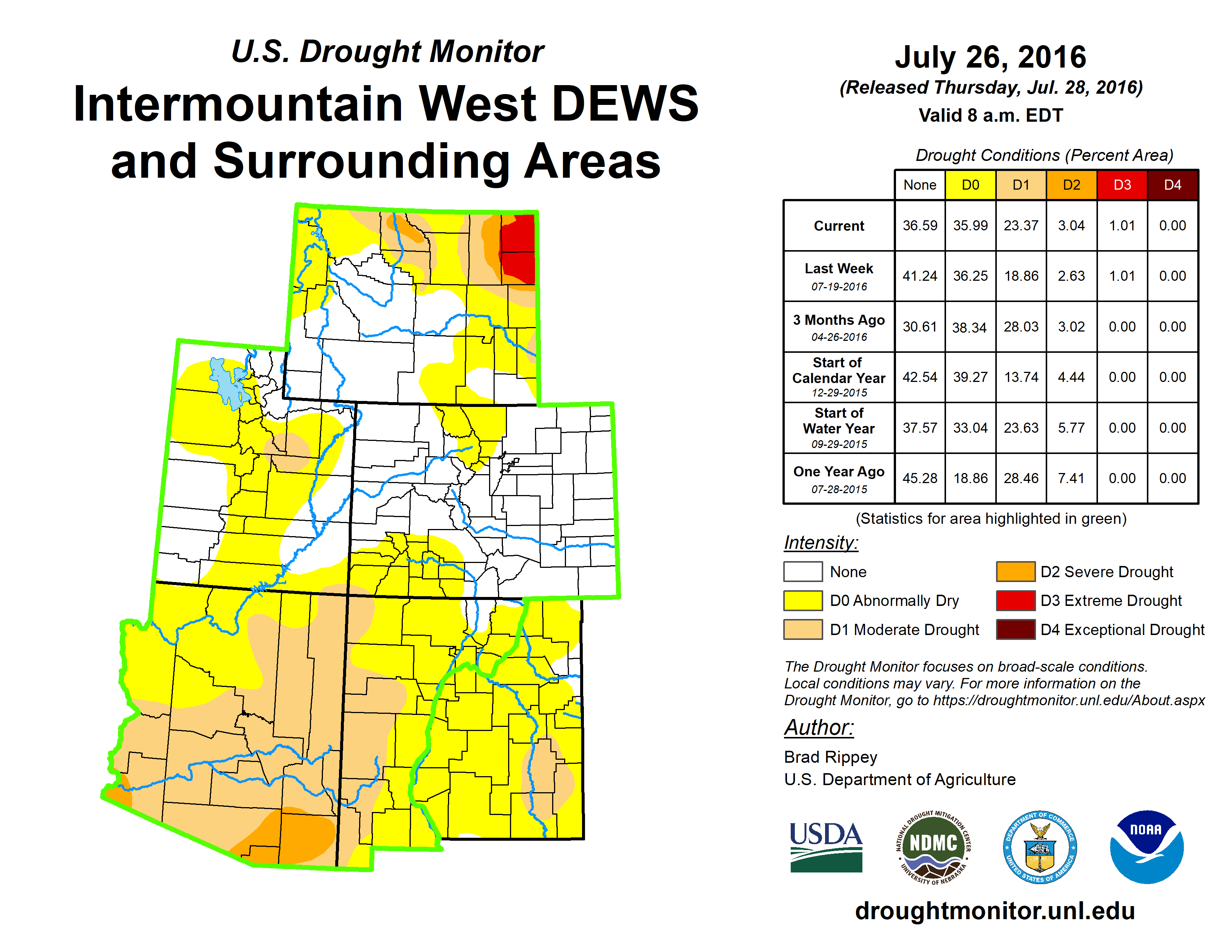 U.S. Drought Monitor
Intermountain West DEWS and Surrounding Areas

July 26, 2016
(Released Thursday, Jul. 28, 2016)
Valid 8 a.m. EDT

Drought Conditions (Percent Area)

| | None | D0 | D1 | D2 | D3 | D4 |
|---|---|---|---|---|---|---|
| Current | 36.59 | 35.99 | 23.37 | 3.04 | 1.01 | 0.00 |
| Last Week 07-19-2016 | 41.24 | 36.25 | 18.86 | 2.63 | 1.01 | 0.00 |
| 3 Months Ago 04-26-2016 | 30.61 | 38.34 | 28.03 | 3.02 | 0.00 | 0.00 |
| Start of Calendar Year 12-29-2015 | 42.54 | 39.27 | 13.74 | 4.44 | 0.00 | 0.00 |
| Start of Water Year 09-29-2015 | 37.57 | 33.04 | 23.63 | 5.77 | 0.00 | 0.00 |
| One Year Ago 07-28-2015 | 45.28 | 18.86 | 28.46 | 7.41 | 0.00 | 0.00 |

(Statistics for area highlighted in green)

Intensity:
None
D0 Abnormally Dry
D1 Moderate Drought
D2 Severe Drought
D3 Extreme Drought
D4 Exceptional Drought

The Drought Monitor focuses on broad-scale conditions. Local conditions may vary. For more information on the Drought Monitor, go to https://droughtmonitor.unl.edu/About.aspx

Author:
Brad Rippey
U.S. Department of Agriculture

USDA
NATIONAL DROUGHT MITIGATION CENTER NDMC UNIVERSITY OF NEBRASKA
DEPARTMENT OF COMMERCE UNITED STATES OF AMERICA
NOAA

droughtmonitor.unl.edu